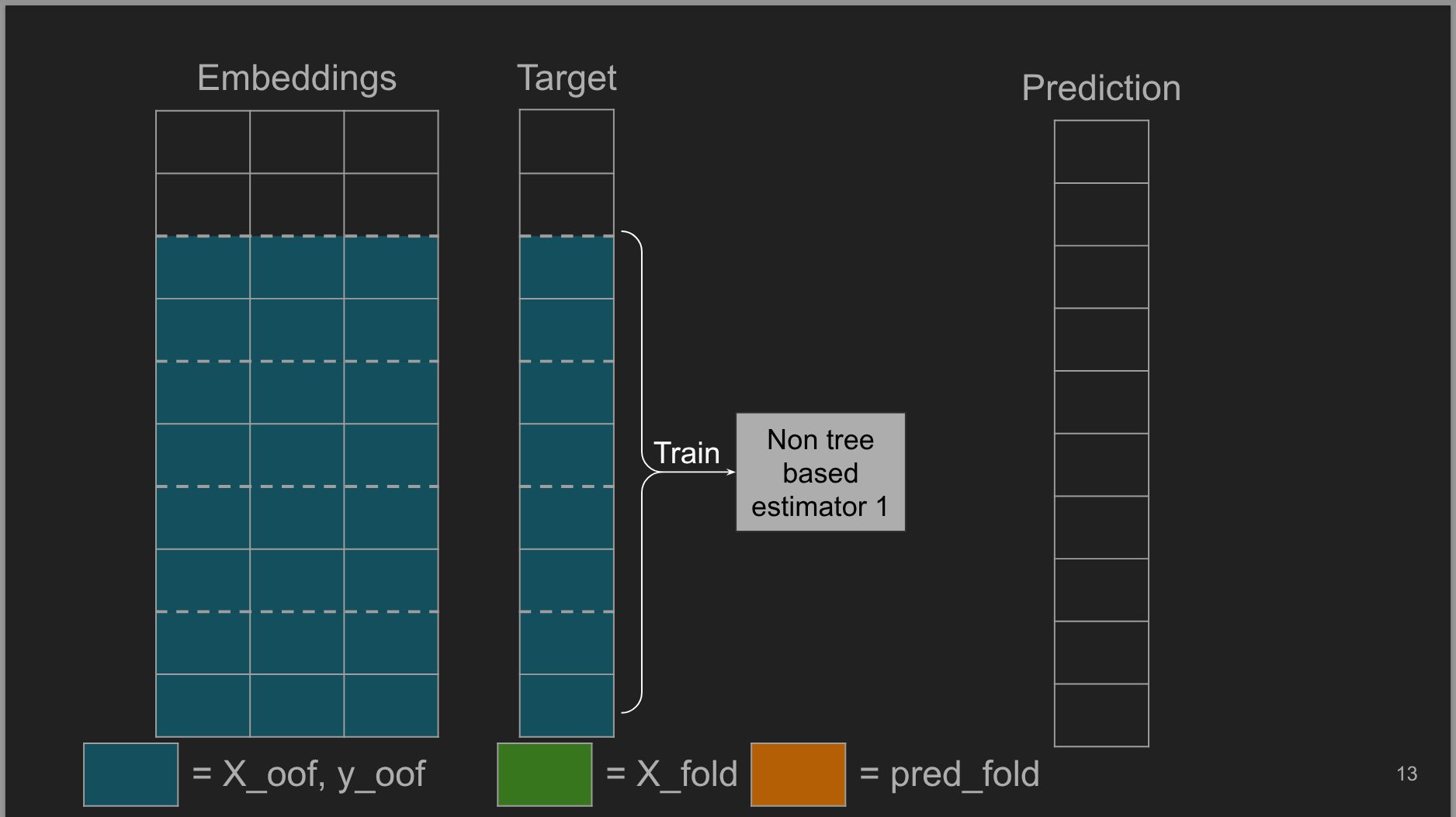 Embeddings

Target

Prediction

Train

Non tree based estimator 1

= X_oof, y_oof

= X_fold

= pred_fold

13